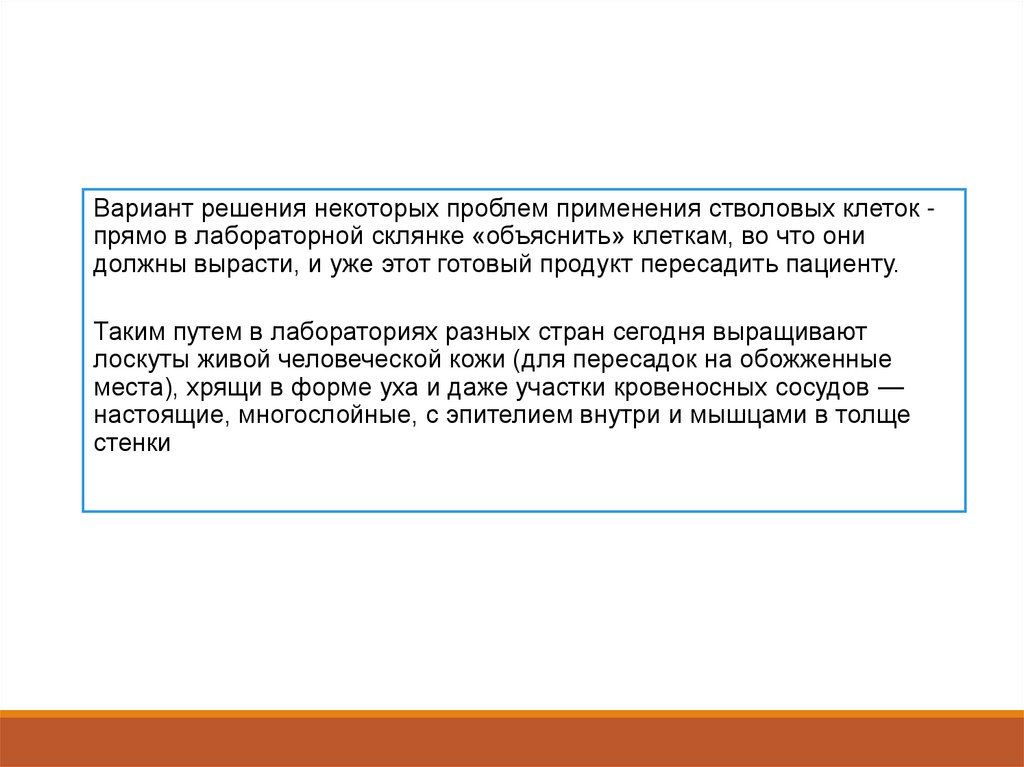 Вариант решения некоторых проблем применения стволовых клеток - прямо в лабораторной склянке «объяснить» клеткам, во что они должны вырасти, и уже этот готовый продукт пересадить пациенту.

Таким путем в лабораториях разных стран сегодня выращивают лоскуты живой человеческой кожи (для пересадок на обожженные места), хрящи в форме уха и даже участки кровеносных сосудов — настоящие, многослойные, с эпителием внутри и мышцами в толще стенки